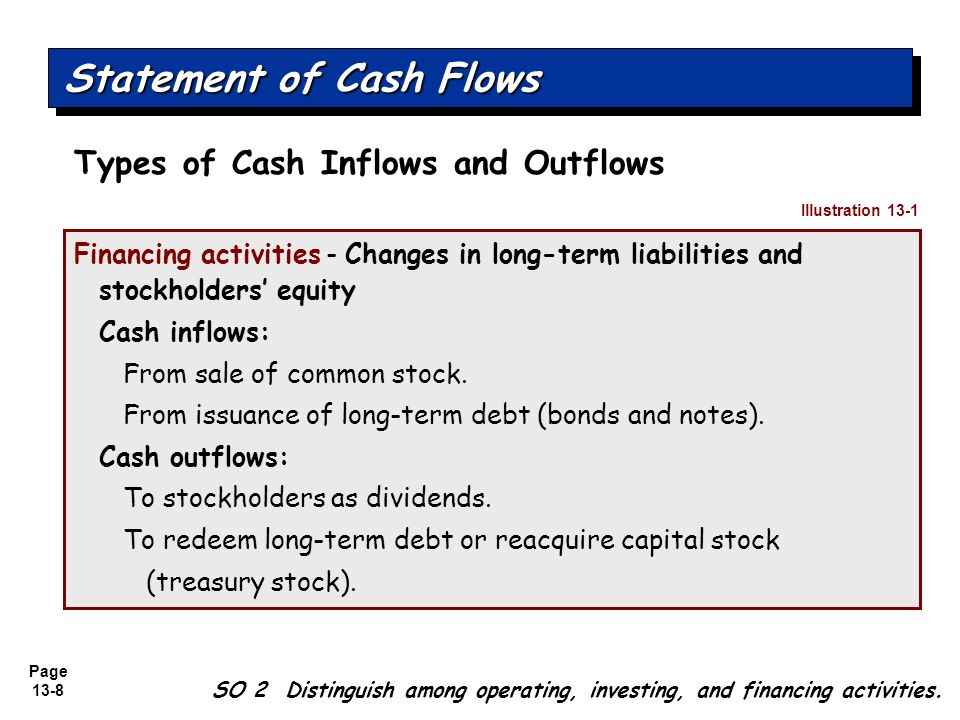 Statement of Cash Flows

Types of Cash Inflows and Outflows

Illustration 13-1

Financing activities - Changes in long-term liabilities and stockholders' equity

Cash inflows:

From sale of common stock.

From issuance of long-term debt (bonds and notes).

Cash outflows:

To stockholders as dividends.

To redeem long-term debt or reacquire capital stock (treasury stock).

Page 13-8

SO 2 Distinguish among operating, investing, and financing activities.